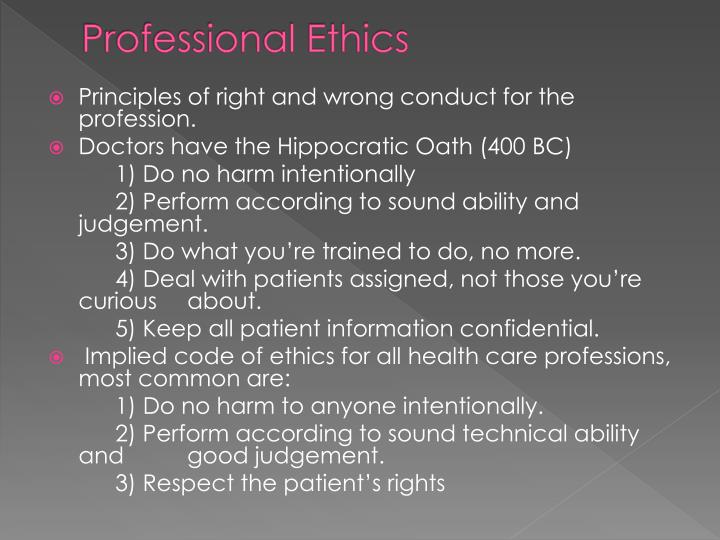 Professional Ethics

Principles of right and wrong conduct for the profession.

Doctors have the Hippocratic Oath (400 BC)

1) Do no harm intentionally

2) Perform according to sound ability and judgement.

3) Do what you're trained to do, no more.

4) Deal with patients assigned, not those you're curious about.

5) Keep all patient information confidential.

Implied code of ethics for all health care professions, most common are:

1) Do no harm to anyone intentionally.

2) Perform according to sound technical ability and good judgement.

3) Respect the patient's rights